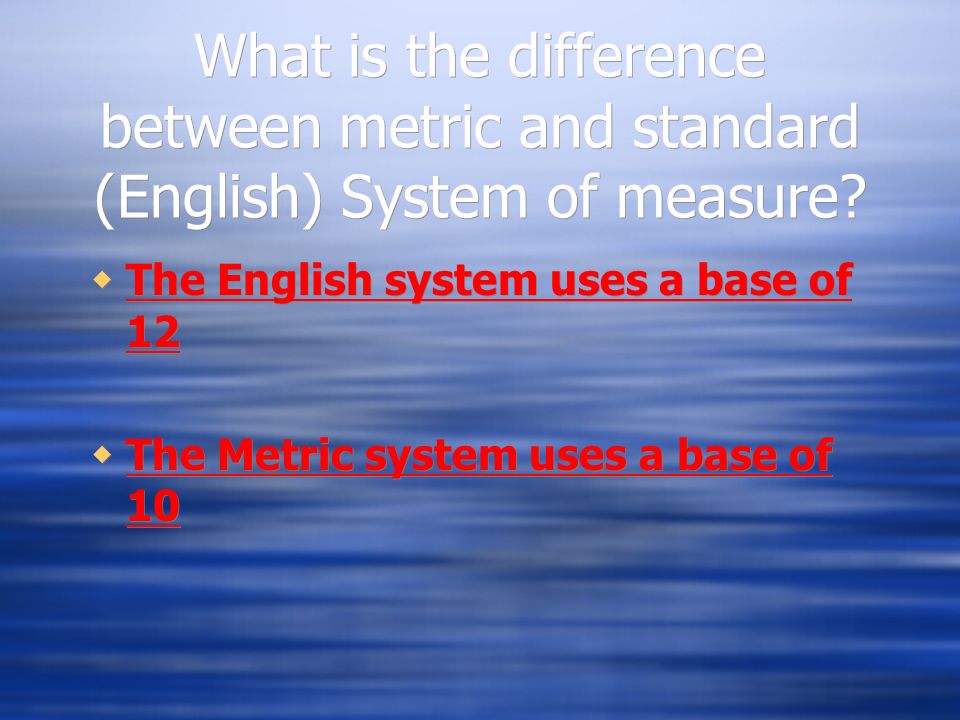 What is the difference between metric and standard (English) System of measure?

The English system uses a base of 12

The Metric system uses a base of 10